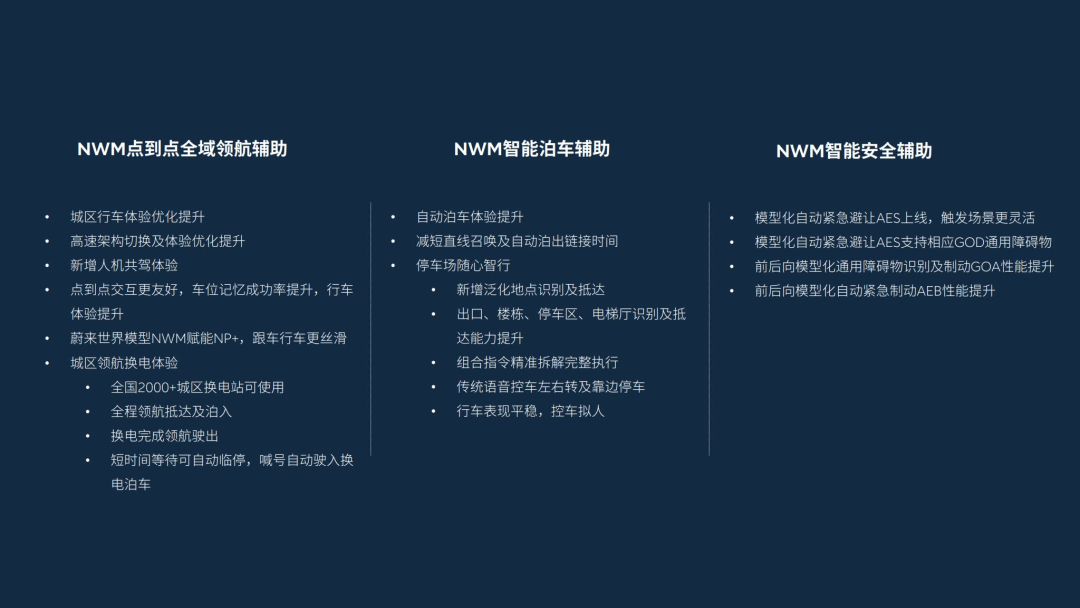 NWM点到点全域领航辅助

• 城区行车体验优化提升
• 高速架构切换及体验优化提升
• 新增人机共驾体验
• 点到点交互更友好，车位记忆成功率提升，行车体验提升
• 蔚来世界模型NWM赋能NP+，跟车行车更丝滑
• 城区领航换电体验
  • 全国2000+城区换电站可使用
  • 全程领航抵达及泊入
  • 换电完成领航驶出
  • 短时间等待可自动临停，喊号自动驶入换电泊车

NWM智能泊车辅助

• 自动泊车体验提升
• 减短直线召唤及自动泊出链接时间
• 停车场随心智行
  • 新增泛化地点识别及抵达
  • 出口、楼栋、停车区、电梯厅识别及抵达能力提升
  • 组合指令精准拆解完整执行
  • 传统语音控车左右转及靠边停车
  • 行车表现平稳，控车拟人

NWM智能安全辅助

• 模型化自动紧急避让AES上线，触发场景更灵活
• 模型化自动紧急避让AES支持相应GOD通用障碍物
• 前后向模型化通用障碍物识别及制动GOA性能提升
• 前后向模型化自动紧急制动AEB性能提升